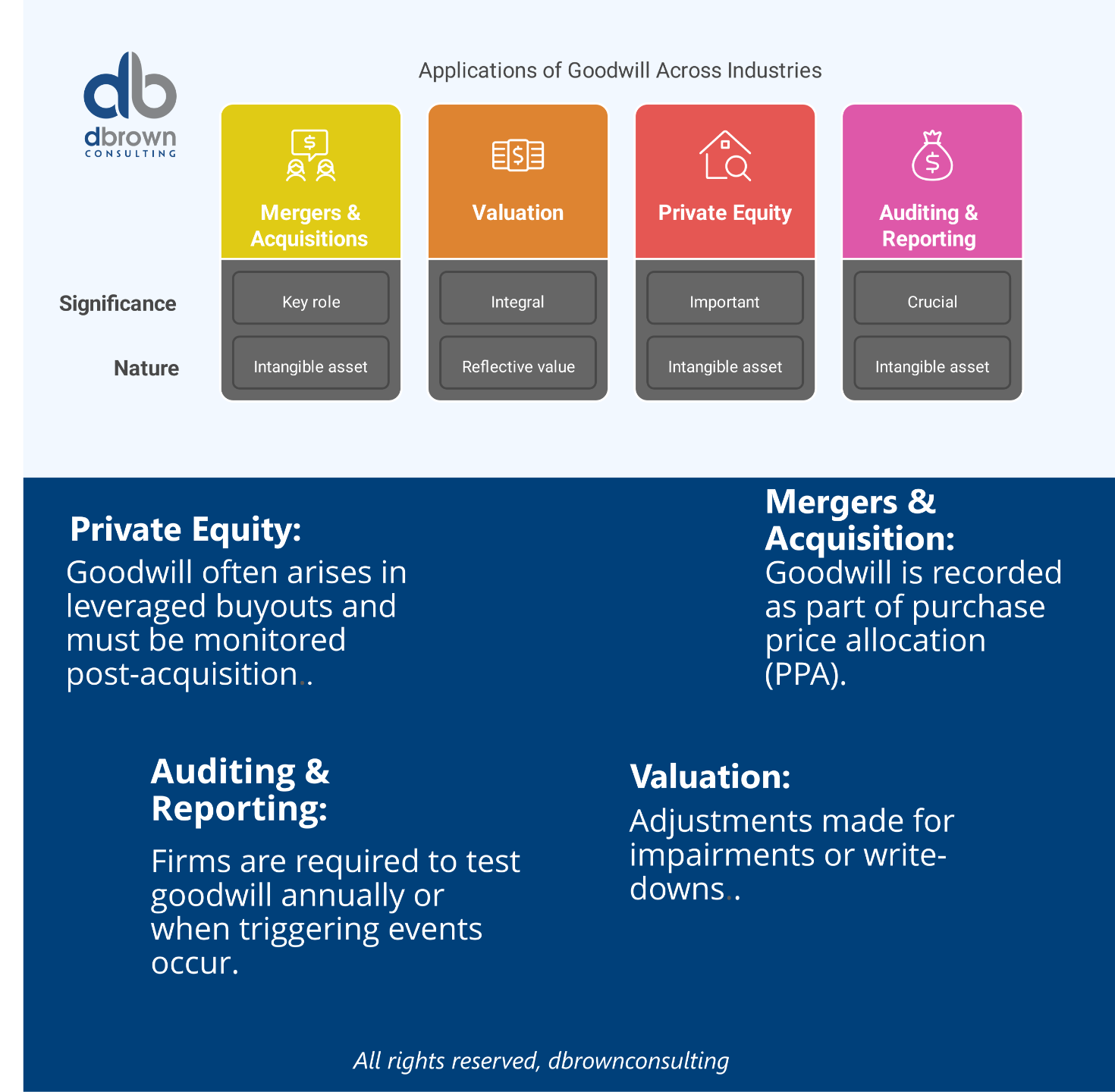 db
dbrown
CONSULTING

Applications of Goodwill Across Industries

| | Mergers & Acquisitions | Valuation | Private Equity | Auditing & Reporting |
|---|---|---|---|---|
| Significance | Key role | Integral | Important | Crucial |
| Nature | Intangible asset | Reflective value | Intangible asset | Intangible asset |

Private Equity:
Goodwill often arises in leveraged buyouts and must be monitored post-acquisition..

Mergers & Acquisition:
Goodwill is recorded as part of purchase price allocation (PPA).

Auditing & Reporting:
Firms are required to test goodwill annually or when triggering events occur.

Valuation:
Adjustments made for impairments or write-downs..

All rights reserved, dbrownconsulting